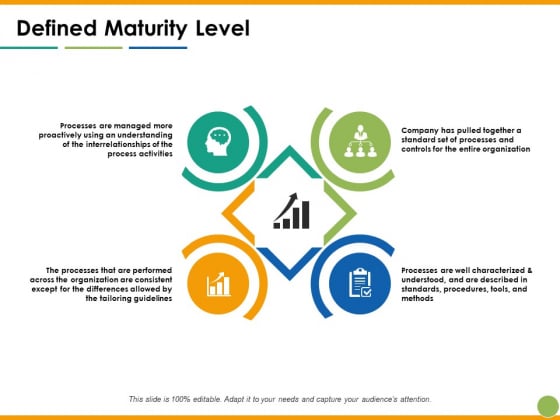 Defined Maturity Level

Processes are managed more proactively using an understanding of the interrelationships of the process activities

Company has pulled together a standard set of processes and controls for the entire organization

The processes that are performed across the organization are consistent except for the differences allowed by the tailoring guidelines

Processes are well characterized & understood, and are described in standards, procedures, tools, and methods

This slide is 100% editable. Adapt it to your needs and capture your audience's attention.